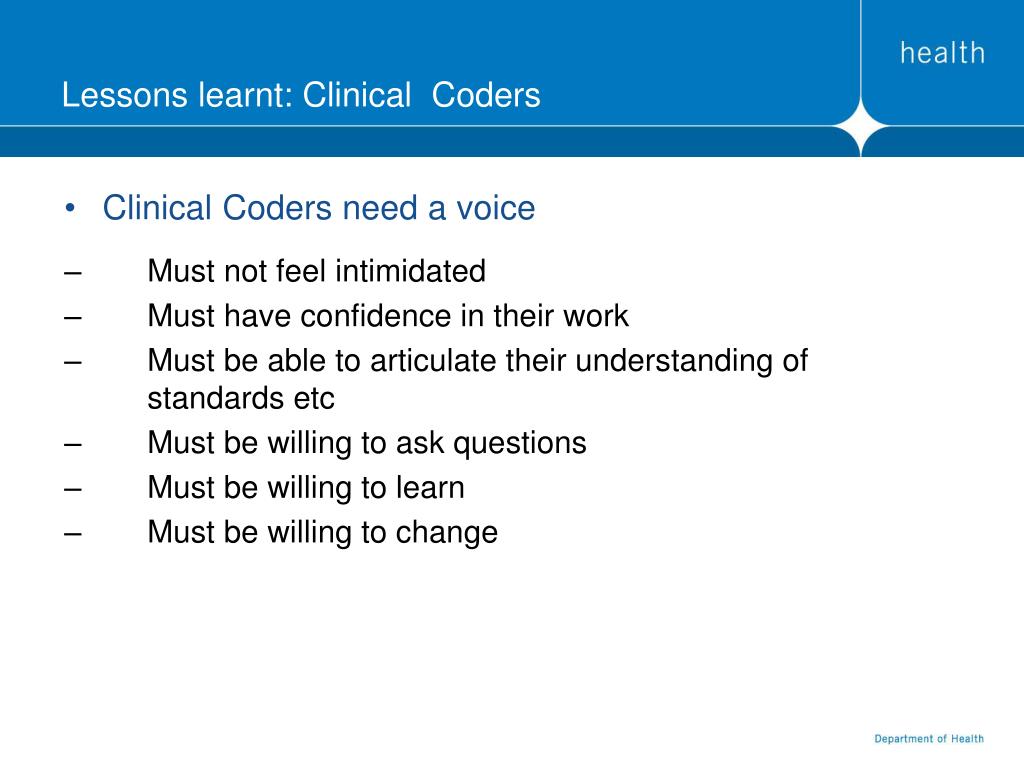 health

Lessons learnt: Clinical  Coders

• Clinical Coders need a voice

– Must not feel intimidated

– Must have confidence in their work

– Must be able to articulate their understanding of standards etc

– Must be willing to ask questions

– Must be willing to learn

– Must be willing to change

Department of Health